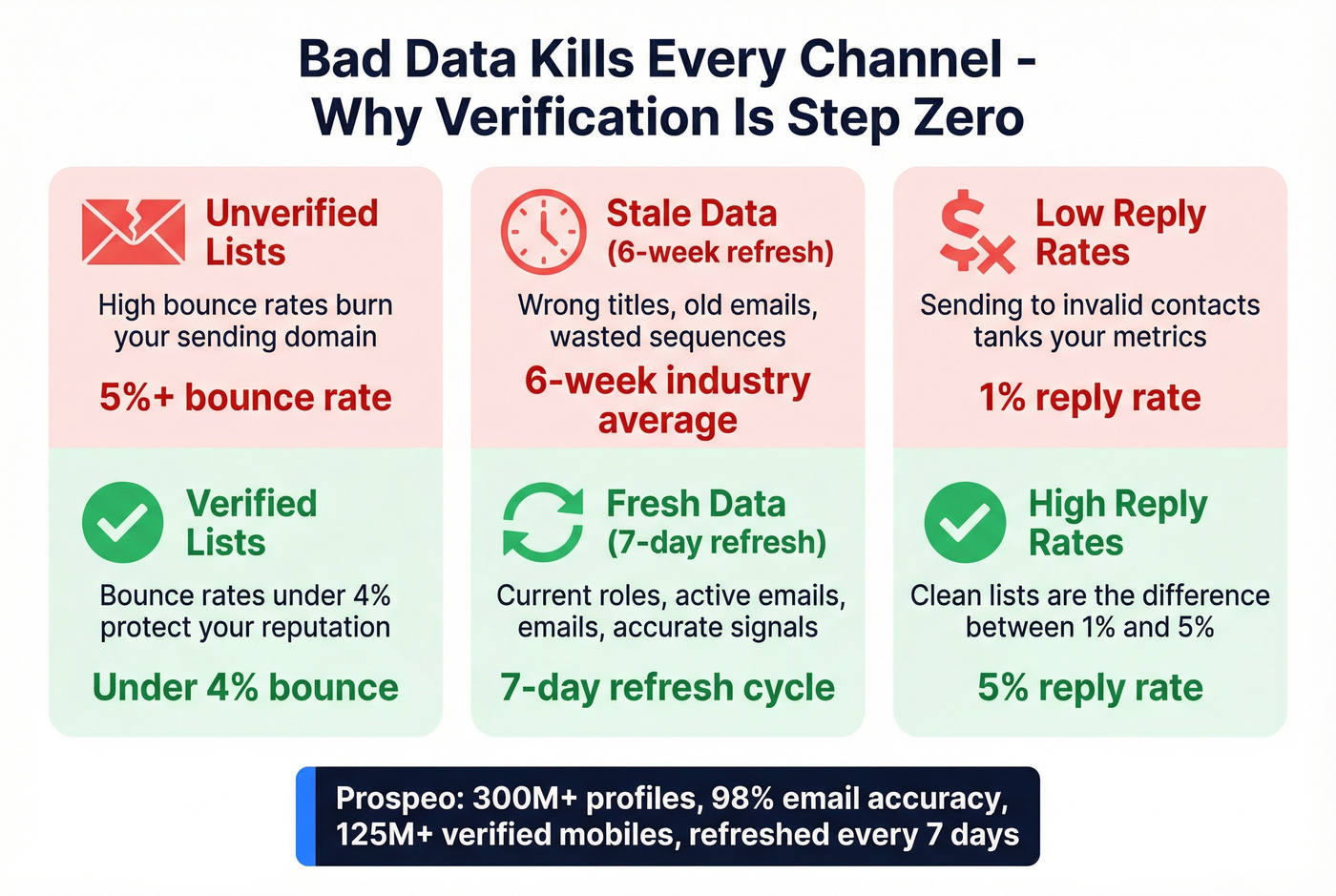 Bad Data Kills Every Channel - Why Verification Is Step Zero

Unverified Lists

High bounce rates burn your sending domain

5%+ bounce rate

Verified Lists

Bounce rates under 4% protect your reputation

Under 4% bounce

Stale Data (6-week refresh)

Wrong titles, old emails, wasted sequences

6-week industry average

Fresh Data (7-day refresh)

Current roles, active emails, emails, accurate signals

7-day refresh cycle

Low Reply Rates

Sending to invalid contacts tanks your metrics

1% reply rate

High Reply Rates

Clean lists are the difference between 1% and 5%

5% reply rate

Prospeo: 300M+ profiles, 98% email accuracy, 125M+ verified mobiles, refreshed every 7 days